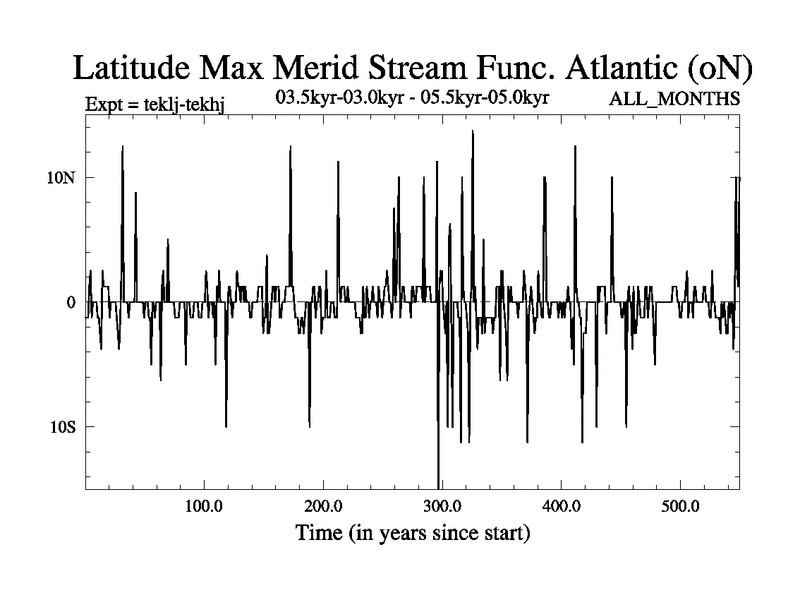 Latitude Max Merid Stream Func. Atlantic (oN)

Expt = teklj-tekhj

03.5kyr-03.0kyr - 05.5kyr-05.0kyr

ALL_MONTHS

10N

0

10S

100.0

200.0

300.0

400.0

500.0

Time (in years since start)